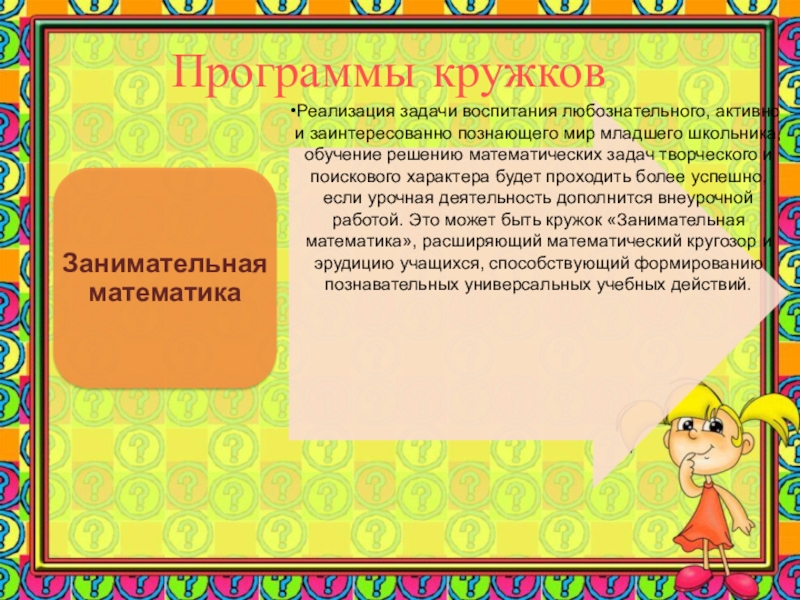 Программы кружков

Занимательная математика

•Реализация задачи воспитания любознательного, активно и заинтересованно познающего мир младшего школьника, обучение решению математических задач творческого и поискового характера будет проходить более успешно, если урочная деятельность дополнится внеурочной работой. Это может быть кружок «Занимательная математика», расширяющий математический кругозор и эрудицию учащихся, способствующий формированию познавательных универсальных учебных действий.